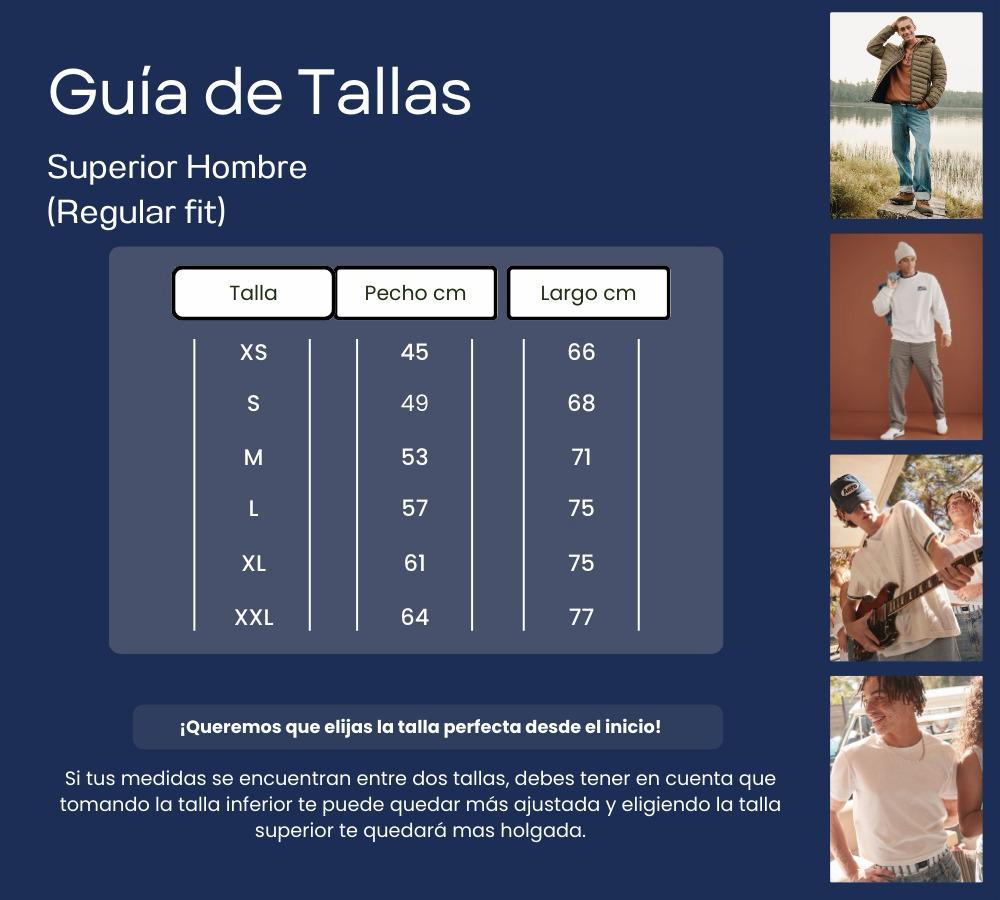 Guía de Tallas

Superior Hombre
(Regular fit)

| Talla | Pecho cm | Largo cm |
|---|---|---|
| XS | 45 | 66 |
| S | 49 | 68 |
| M | 53 | 71 |
| L | 57 | 75 |
| XL | 61 | 75 |
| XXL | 64 | 77 |

¡Queremos que elijas la talla perfecta desde el inicio!

Si tus medidas se encuentran entre dos tallas, debes tener en cuenta que tomando la talla inferior te puede quedar más ajustada y eligiendo la talla superior te quedará mas holgada.